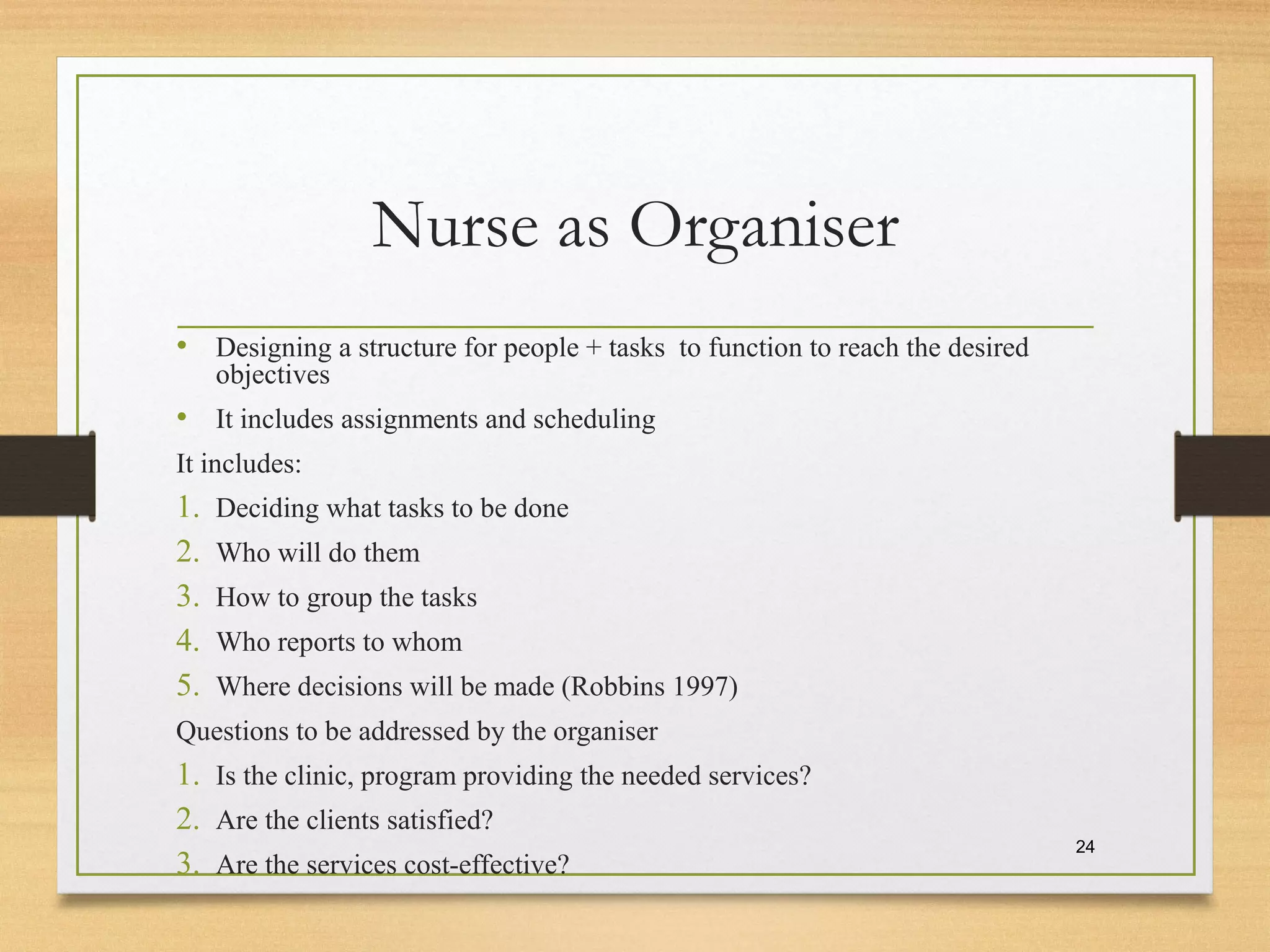 Nurse as Organiser

• Designing a structure for people + tasks to function to reach the desired objectives
• It includes assignments and scheduling

It includes:
1. Deciding what tasks to be done
2. Who will do them
3. How to group the tasks
4. Who reports to whom
5. Where decisions will be made (Robbins 1997)

Questions to be addressed by the organiser
1. Is the clinic, program providing the needed services?
2. Are the clients satisfied?
3. Are the services cost-effective?

24